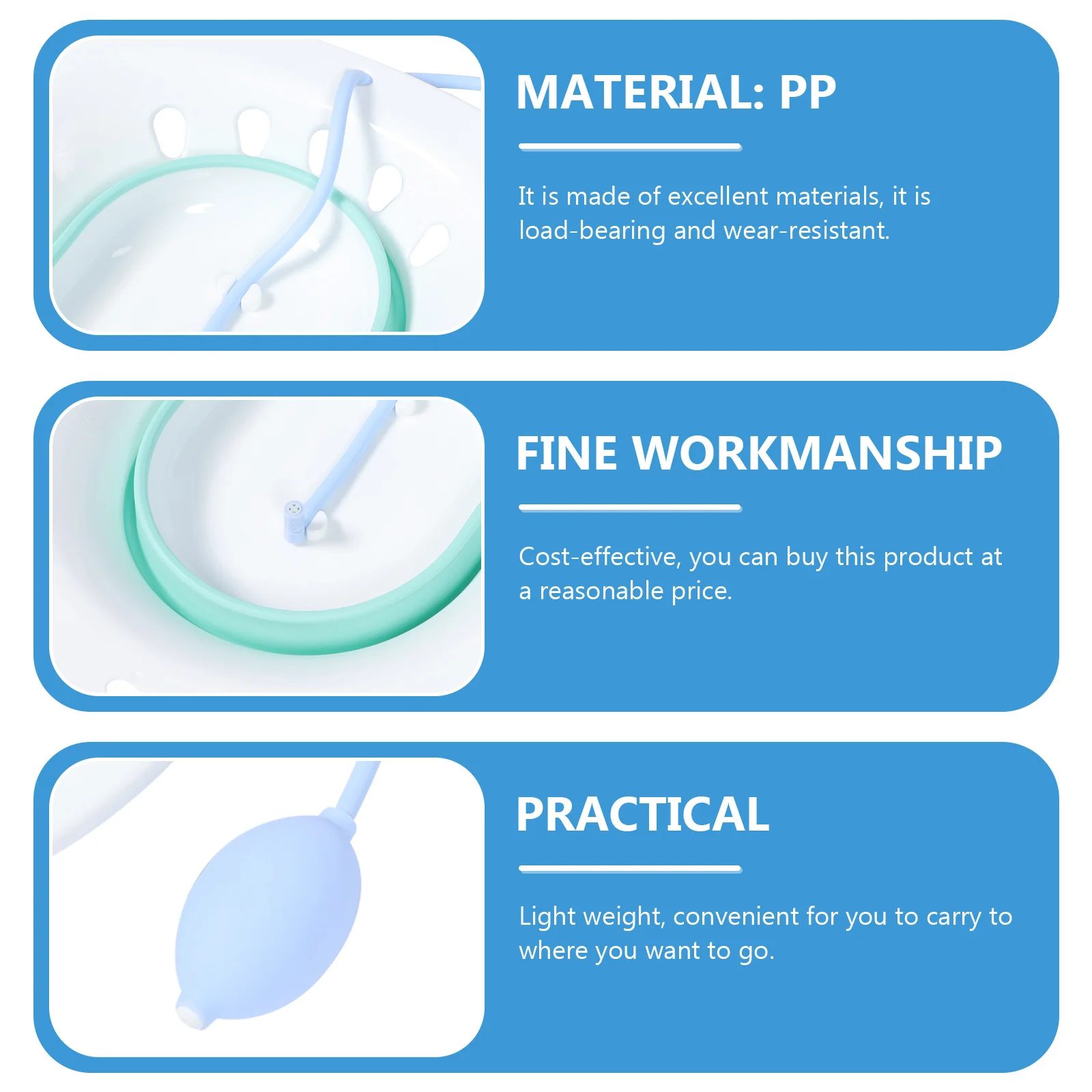 MATERIAL: PP

It is made of excellent materials, it is load-bearing and wear-resistant.

FINE WORKMANSHIP

Cost-effective, you can buy this product at a reasonable price.

PRACTICAL

Light weight, convenient for you to carry to where you want to go.